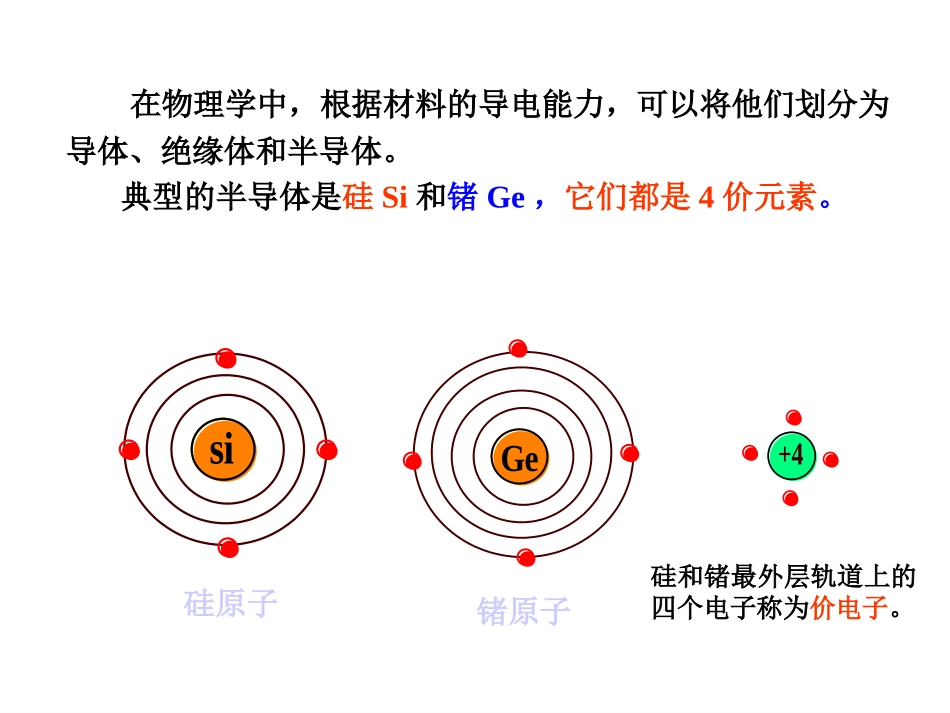 在物理学中，根据材料的导电能力，可以将他们划分为导体、绝缘体和半导体。

典型的半导体是硅 Si 和锗 Ge，它们都是 4 价元素。

Si

Ge

+4

硅原子

锗原子

硅和锗最外层轨道上的四个电子称为价电子。